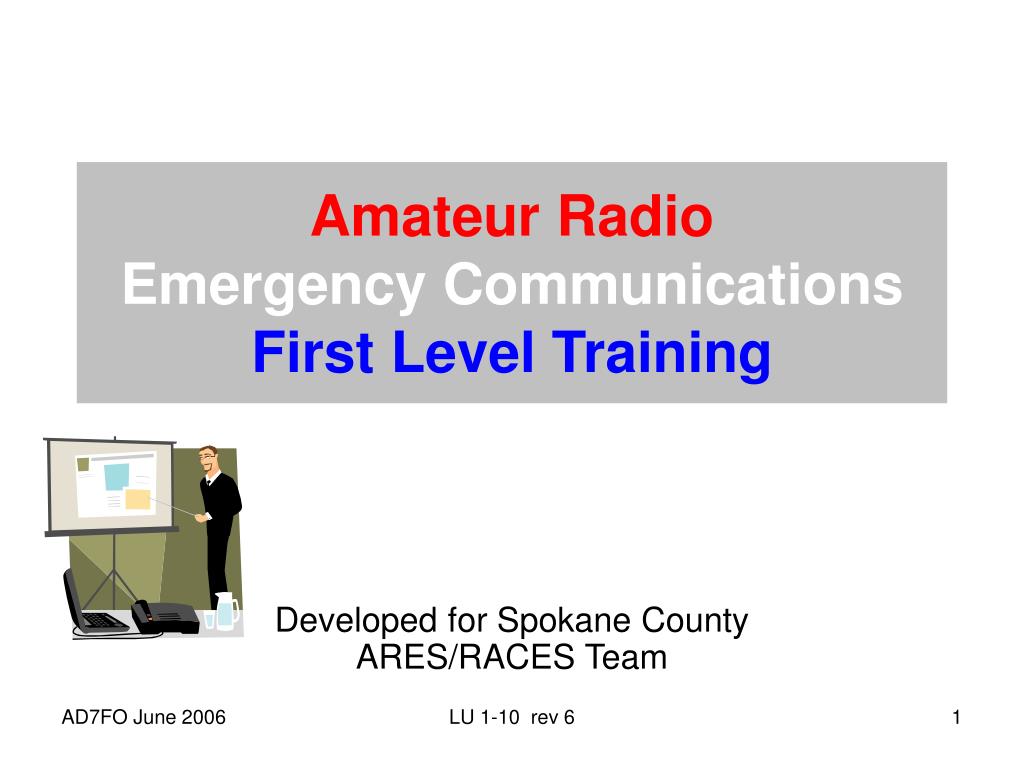 Amateur Radio
Emergency Communications
First Level Training

Developed for Spokane County
ARES/RACES Team

AD7FO June 2006

LU 1-10 rev 6

1